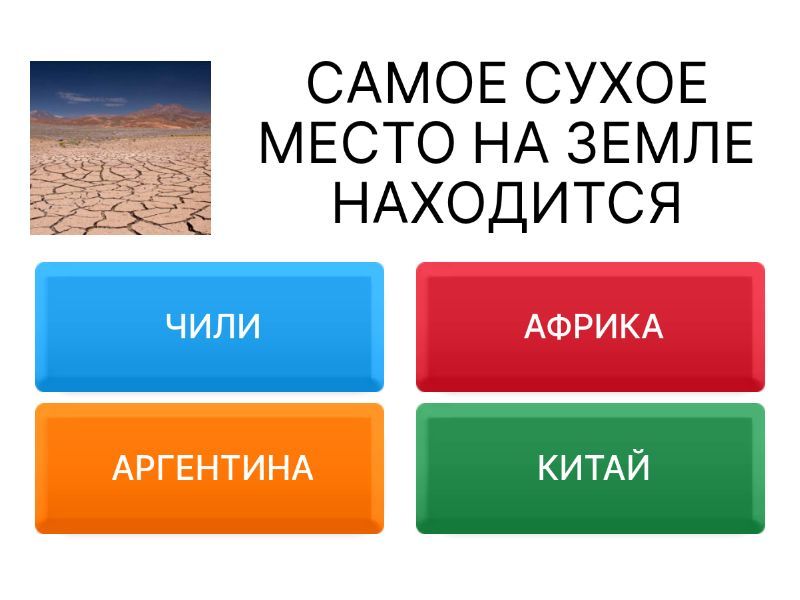 САМОЕ СУХОЕ МЕСТО НА ЗЕМЛЕ НАХОДИТСЯ

ЧИЛИ

АФРИКА

АРГЕНТИНА

КИТАЙ